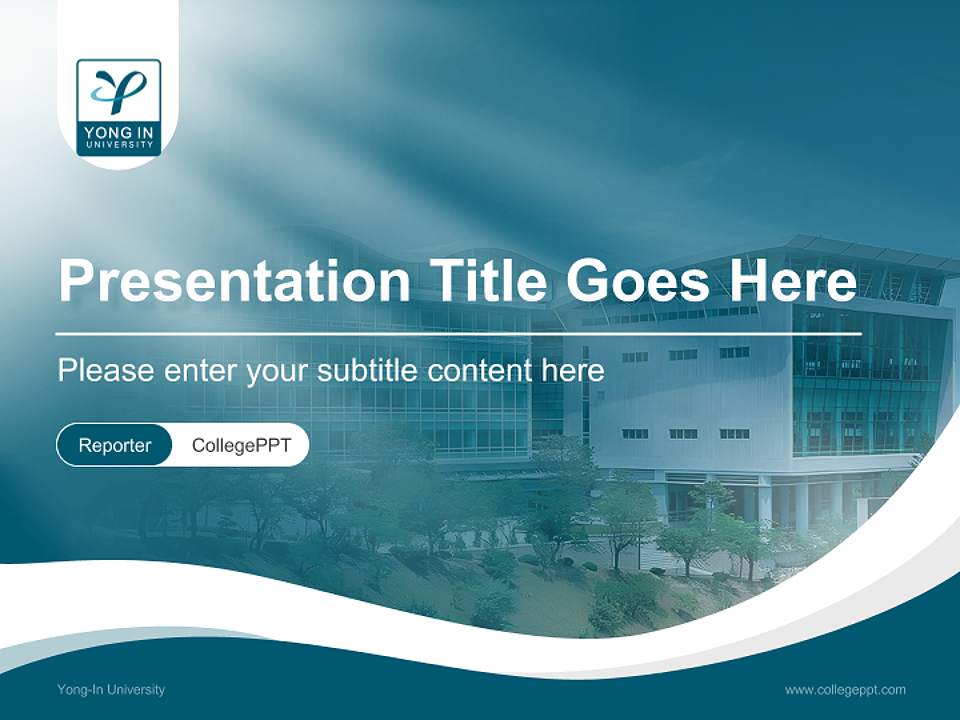 YONG IN
UNIVERSITY

Presentation Title Goes Here

Please enter your subtitle content here

Reporter
CollegePPT

Yong-In University

www.collegeppt.com